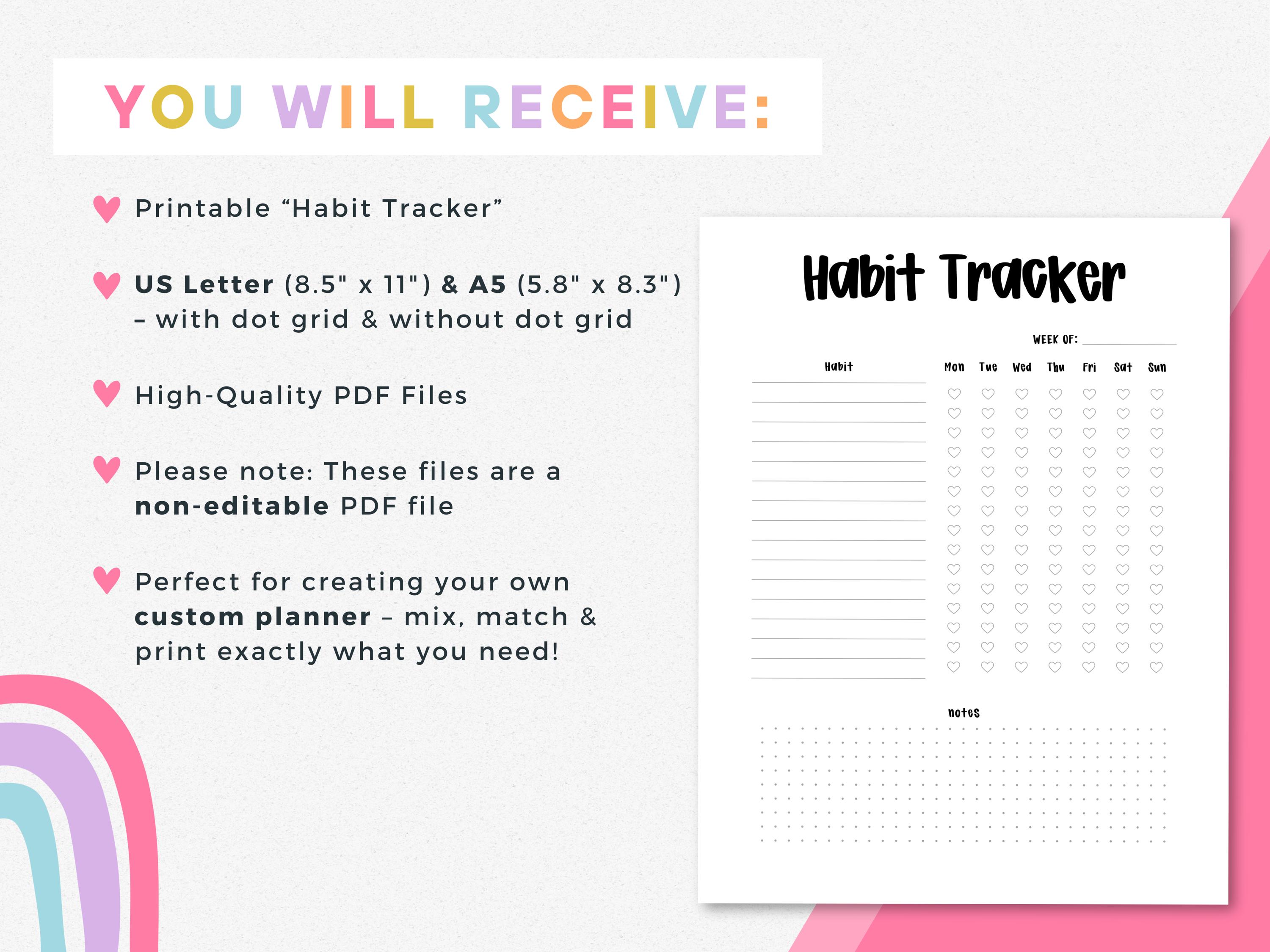 YOU WILL RECEIVE:

Printable "Habit Tracker"

US Letter (8.5" x 11") & A5 (5.8" x 8.3") – with dot grid & without dot grid

High-Quality PDF Files

Please note: These files are a non-editable PDF file

Perfect for creating your own custom planner – mix, match & print exactly what you need!

Habit Tracker

WEEK OF: ____

Habit

Mon Tue Wed Thu Fri Sat Sun

notes